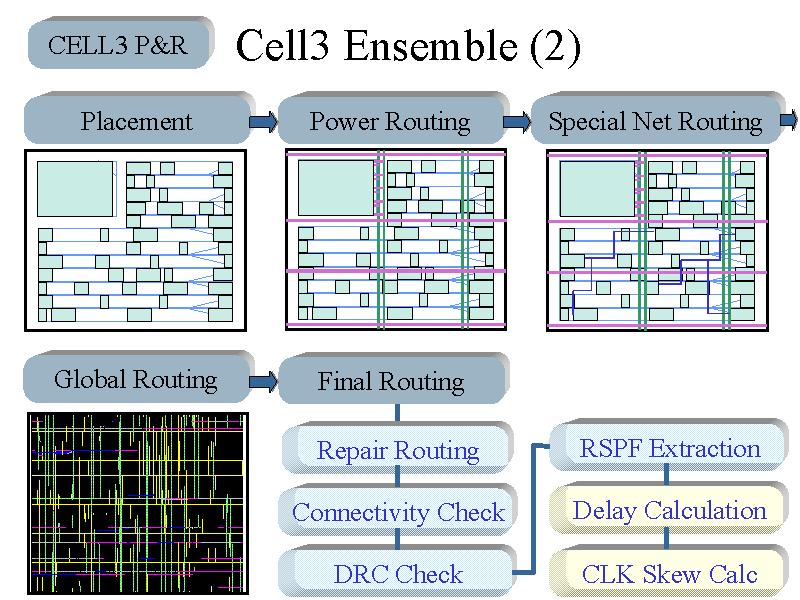 CELL3 P&R

Cell3 Ensemble (2)

Placement

Power Routing

Special Net Routing

Global Routing

Final Routing

Repair Routing

Connectivity Check

DRC Check

RSPF Extraction

Delay Calculation

CLK Skew Calc